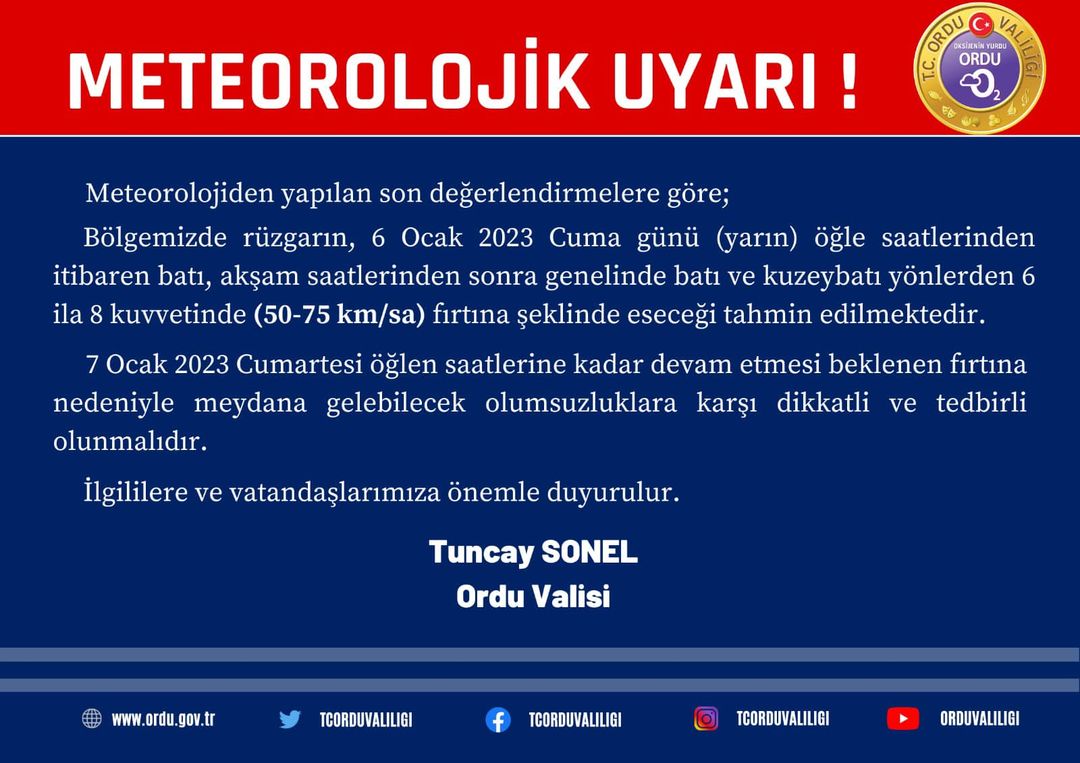 METEOROLOJİK UYARI !

T.C. ORDU VALİLİĞİ
OKSİJENİN YURDU
ORDU
$O_2$

Meteorolojiden yapılan son değerlendirmelere göre;

Bölgemizde rüzgarın, 6 Ocak 2023 Cuma günü (yarın) öğle saatlerinden itibaren batı, akşam saatlerinden sonra genelinde batı ve kuzeybatı yönlerden 6 ila 8 kuvvetinde (50-75 km/sa) fırtına şeklinde eseceği tahmin edilmektedir.

7 Ocak 2023 Cumartesi öğlen saatlerine kadar devam etmesi beklenen fırtına nedeniyle meydana gelebilecek olumsuzluklara karşı dikkatli ve tedbirli olunmalıdır.

İlgililere ve vatandaşlarımıza önemle duyurulur.

Tuncay SONEL
Ordu Valisi

www.ordu.gov.tr TCORDUVALILIGI TCORDUVALILIGI TCORDUVALILIGI ORDUVALILIGI